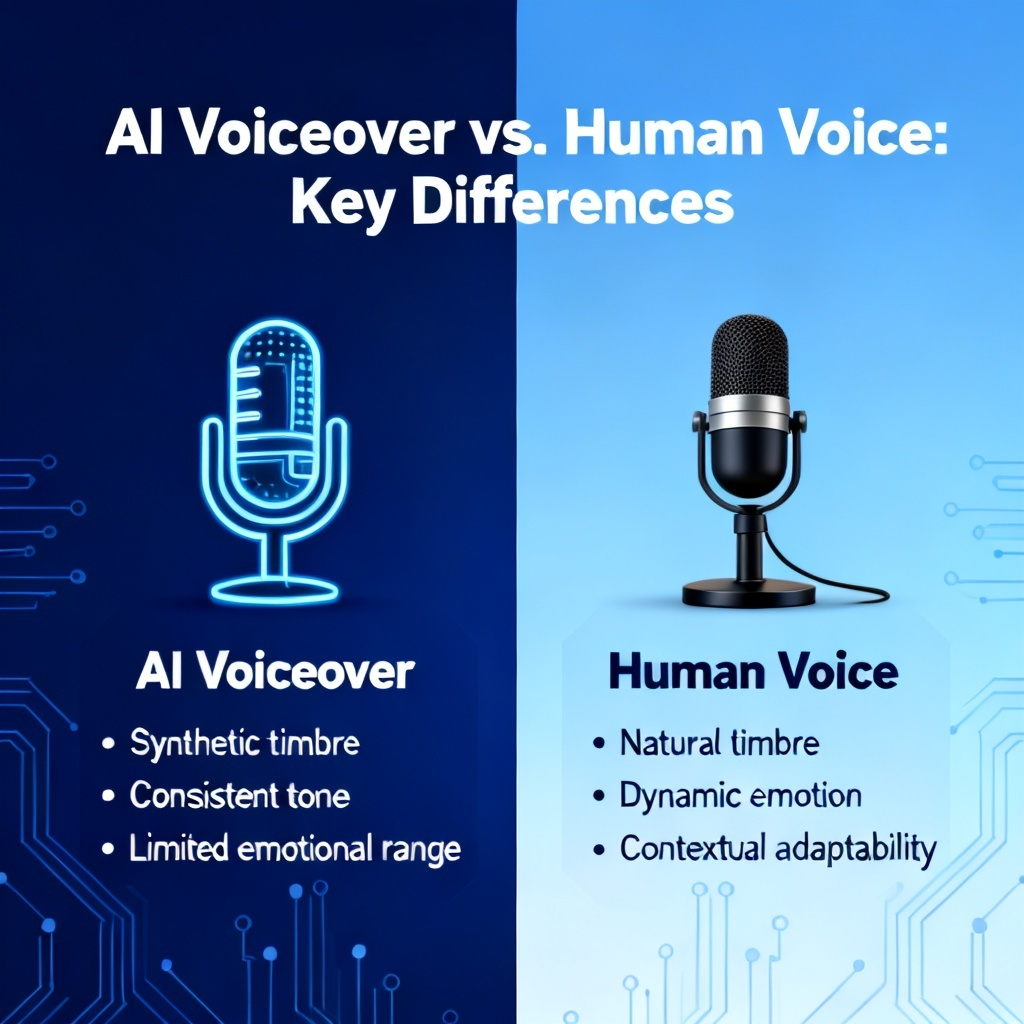 AI Voiceover vs. Human Voice: Key Differences

AI Voiceover
• Synthetic timbre
• Consistent tone
• Limited emotional range

Human Voice
• Natural timbre
• Dynamic emotion
• Contextual adaptability